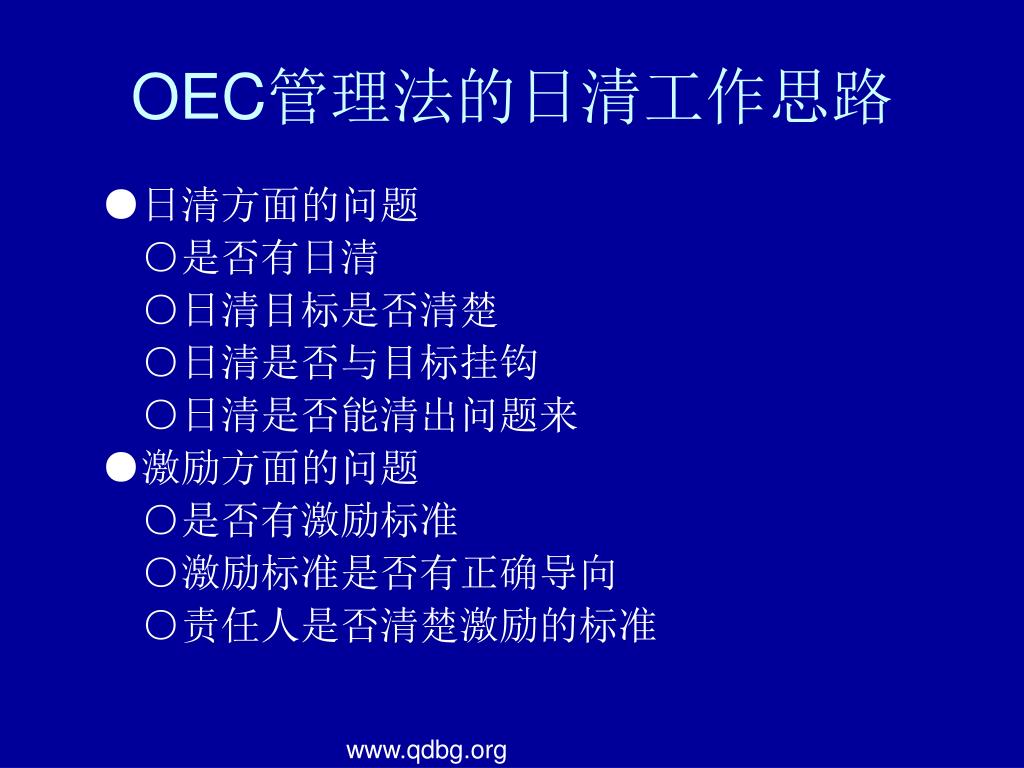 OEC管理法的日清工作思路

●日清方面的问题
○是否有日清
○日清目标是否清楚
○日清是否与目标挂钩
○日清是否能清出问题来
●激励方面的问题
○是否有激励标准
○激励标准是否有正确导向
○责任人是否清楚激励的标准

www.qdbg.org